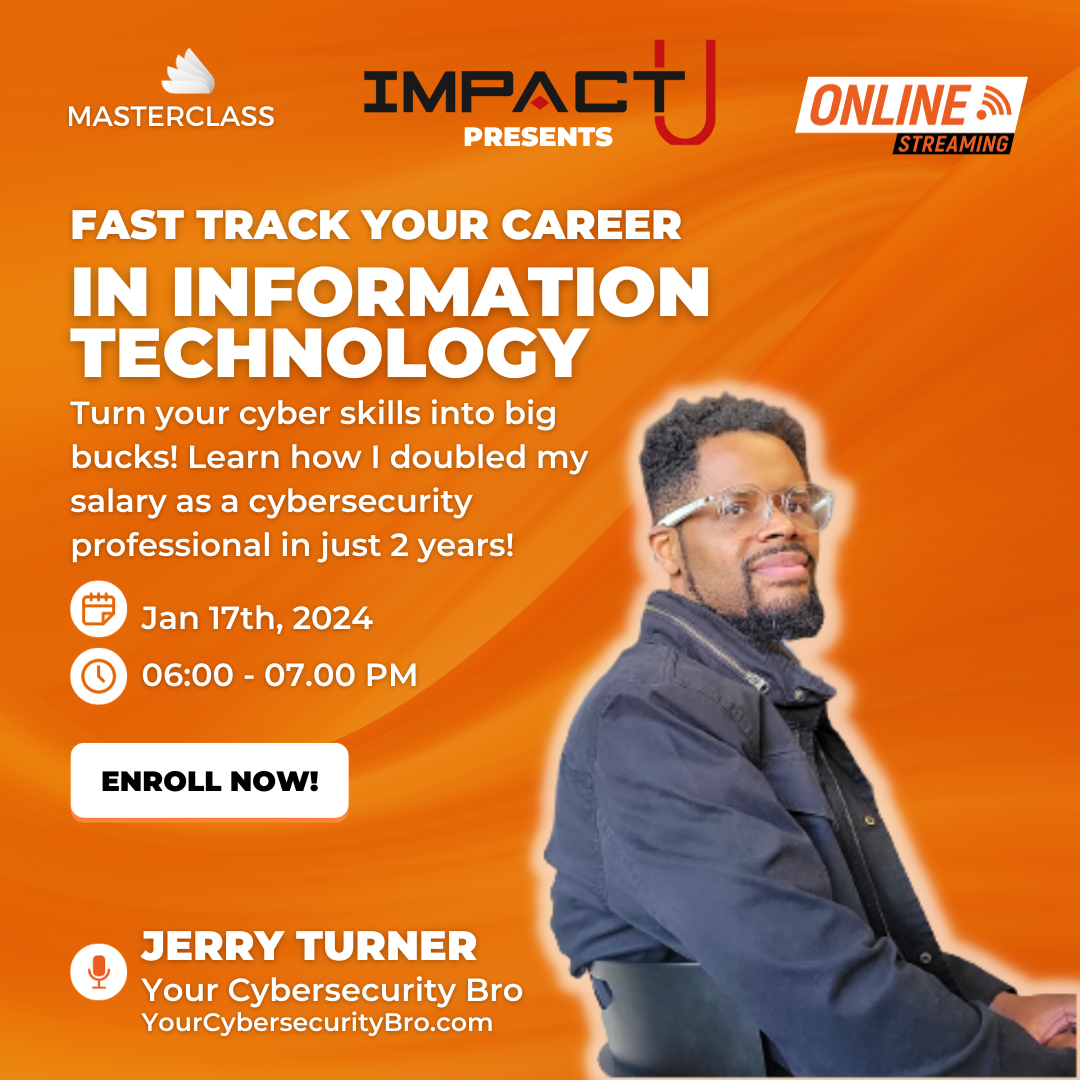 MASTERCLASS

IMPACT U
PRESENTS

ONLINE
STREAMING

FAST TRACK YOUR CAREER
IN INFORMATION TECHNOLOGY

Turn your cyber skills into big bucks! Learn how I doubled my salary as a cybersecurity professional in just 2 years!

Jan 17th, 2024

06:00 - 07.00 PM

ENROLL NOW!

JERRY TURNER
Your Cybersecurity Bro
YourCybersecurityBro.com